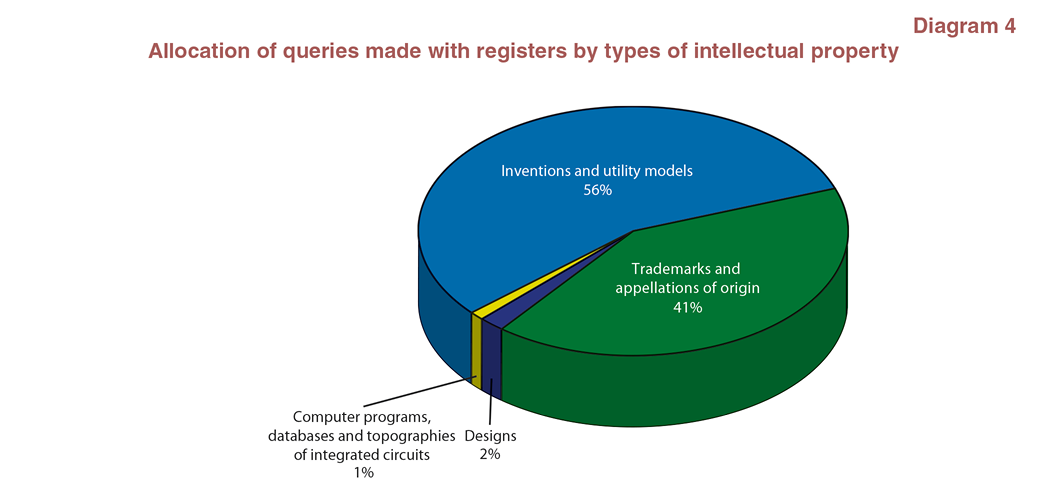 Diagram 4

Allocation of queries made with registers by types of intellectual property

Inventions and utility models
56%

Trademarks and appellations of origin
41%

Computer programs, databases and topographies of integrated circuits
1%

Designs
2%